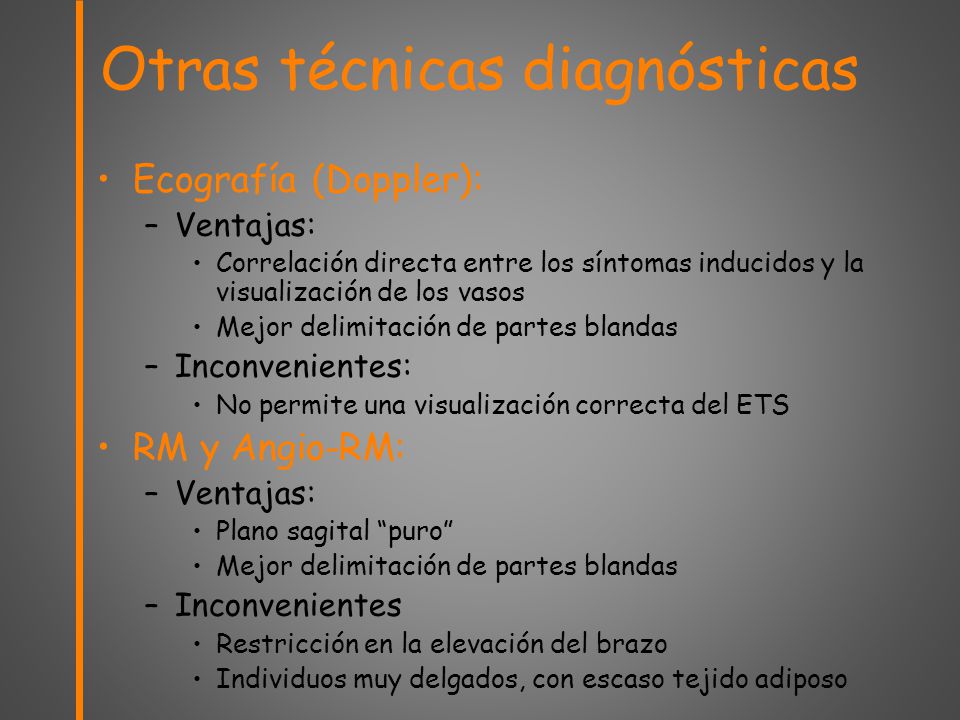 Otras técnicas diagnósticas

• Ecografía (Doppler):
 – Ventajas:
  • Correlación directa entre los síntomas inducidos y la visualización de los vasos
  • Mejor delimitación de partes blandas
 – Inconvenientes:
  • No permite una visualización correcta del ETS
• RM y Angio-RM:
 – Ventajas:
  • Plano sagital “puro”
  • Mejor delimitación de partes blandas
 – Inconvenientes
  • Restricción en la elevación del brazo
  • Individuos muy delgados, con escaso tejido adiposo